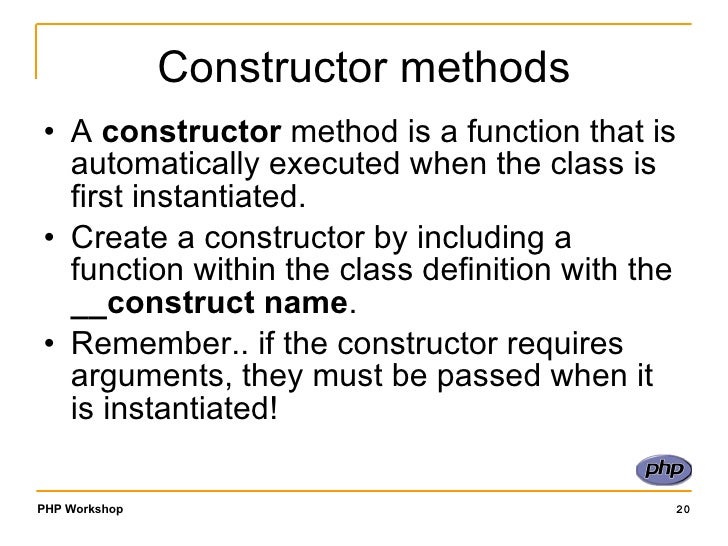 Constructor methods

• A constructor method is a function that is automatically executed when the class is first instantiated.

• Create a constructor by including a function within the class definition with the __construct name.

• Remember.. if the constructor requires arguments, they must be passed when it is instantiated!

php

PHP Workshop

20